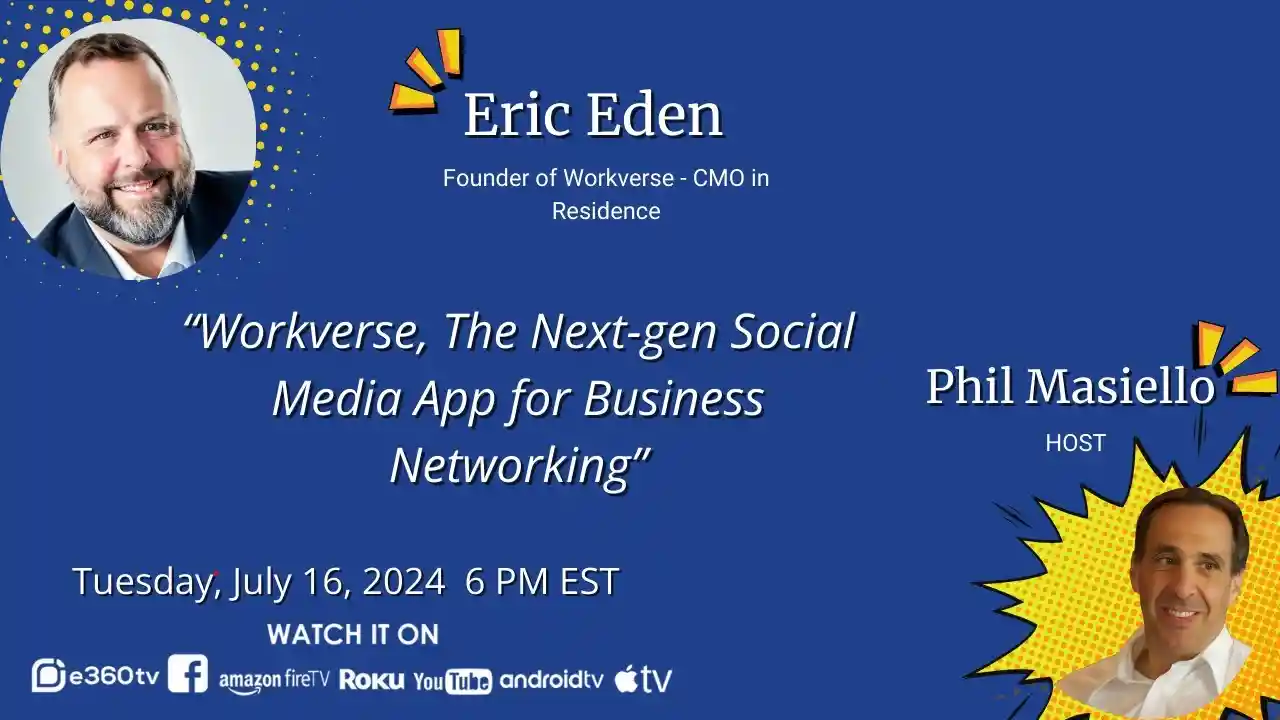 Eric Eden

Founder of Workverse - CMO in Residence

“Workverse, The Next-gen Social Media App for Business Networking”

Phil Masiello

HOST

Tuesday, July 16, 2024 6 PM EST

WATCH IT ON

e360tv amazon fireTV Roku YouTube androidtv tv